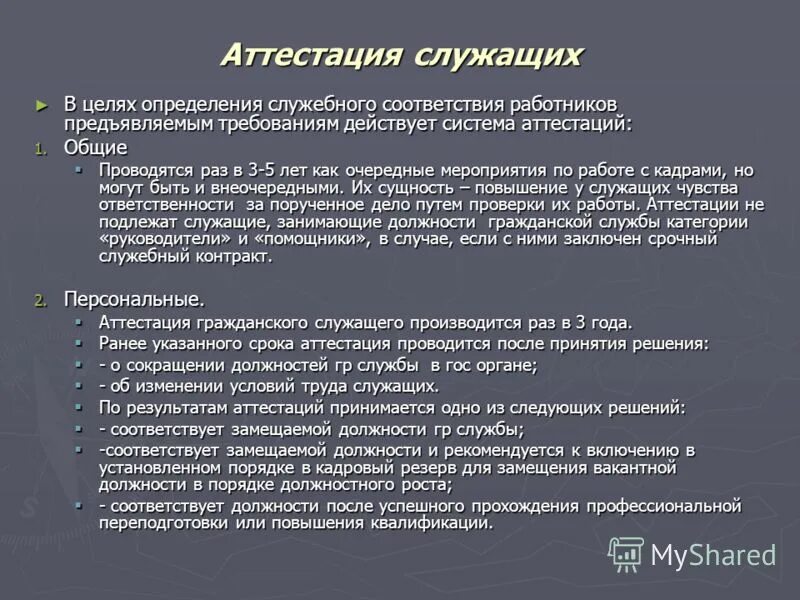 Аттестация служащих

► В целях определения служебного соответствия работников предъявляемым требованиям действует система аттестаций:

1. Общие
▪ Проводятся раз в 3-5 лет как очередные мероприятия по работе с кадрами, но могут быть и внеочередными. Их сущность – повышение у служащих чувства ответственности за порученное дело путем проверки их работы. Аттестации не подлежат служащие, занимающие должности гражданской службы категории «руководители» и «помощники», в случае, если с ними заключен срочный служебный контракт.

2. Персональные.
▪ Аттестация гражданского служащего производится раз в 3 года.
▪ Ранее указанного срока аттестация проводится после принятия решения:
▪ - о сокращении должностей гр службы в гос органе;
▪ - об изменении условий труда служащих.
▪ По результатам аттестаций принимается одно из следующих решений:
▪ - соответствует замещаемой должности гр службы;
▪ -соответствует замещаемой должности и рекомендуется к включению в установленном порядке в кадровый резерв для замещения вакантной должности в порядке должностного роста;
▪ - соответствует должности после успешного прохождения профессиональной переподготовки или повышения квалификации.

MyShared